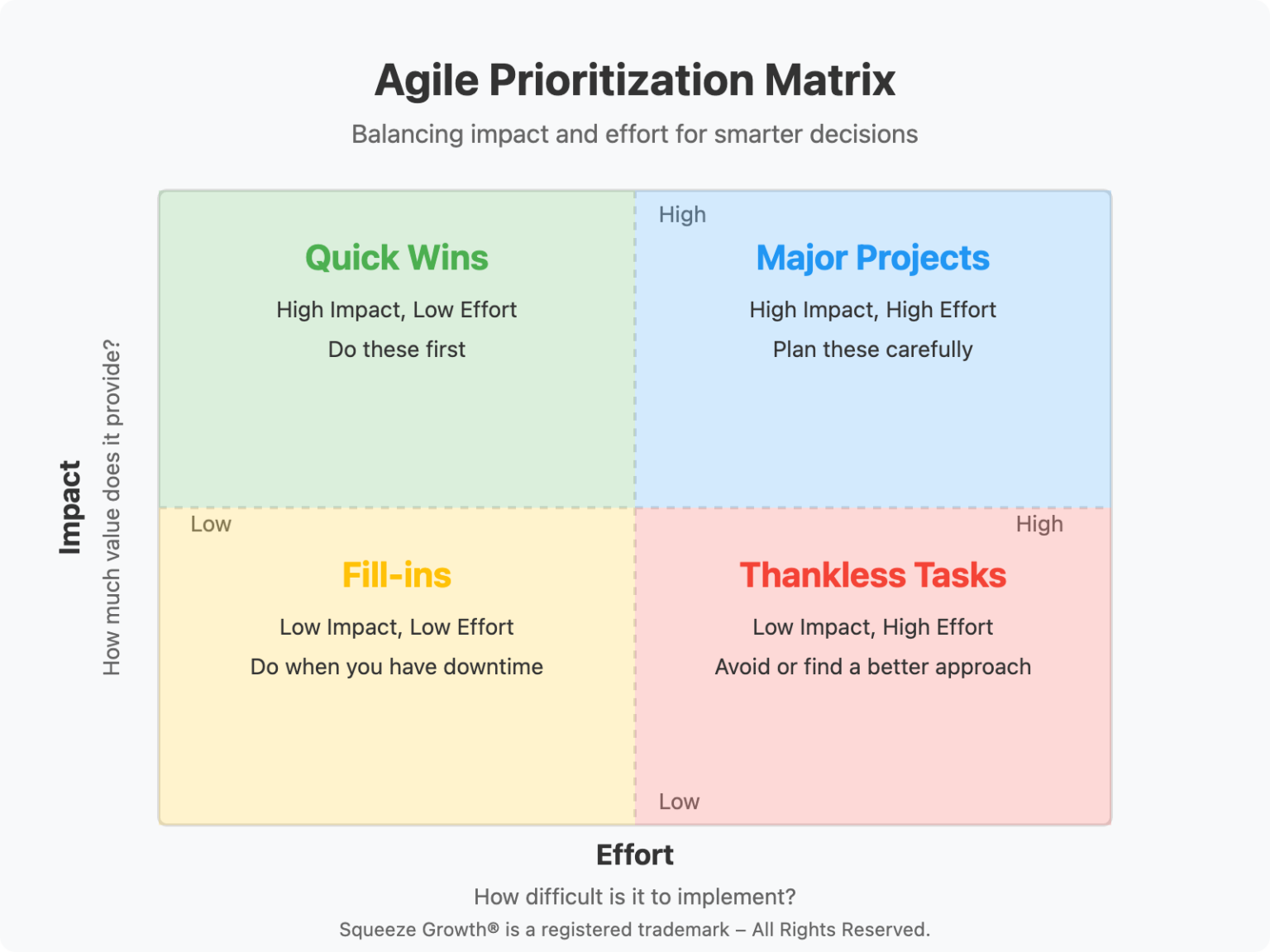 Agile Prioritization Matrix

Balancing impact and effort for smarter decisions

Impact

How much value does it provide?

High

Quick Wins

High Impact, Low Effort

Do these first

Major Projects

High Impact, High Effort

Plan these carefully

Low

High

Fill-ins

Low Impact, Low Effort

Do when you have downtime

Thankless Tasks

Low Impact, High Effort

Avoid or find a better approach

Low

Effort

How difficult is it to implement?

Squeeze Growth® is a registered trademark – All Rights Reserved.